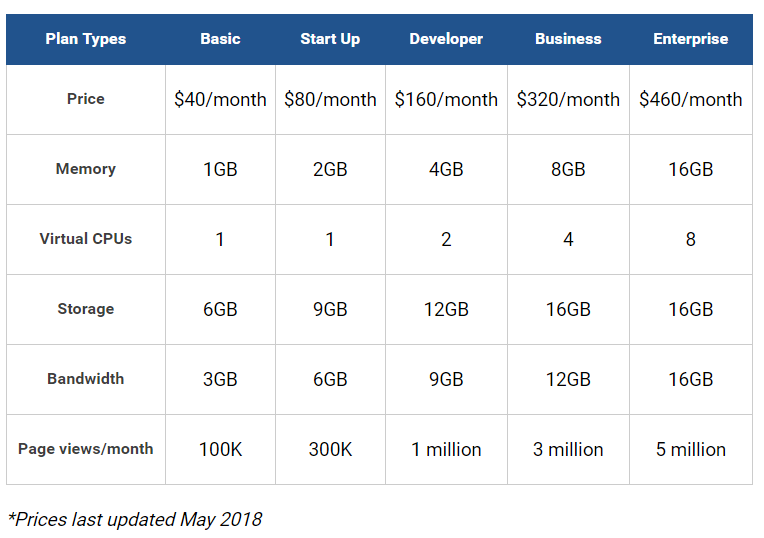 | Plan Types | Basic | Start Up | Developer | Business | Enterprise |
|---|---|---|---|---|---|
| Price | \$40/month | \$80/month | \$160/month | \$320/month | \$460/month |
| Memory | 1GB | 2GB | 4GB | 8GB | 16GB |
| Virtual CPUs | 1 | 1 | 2 | 4 | 8 |
| Storage | 6GB | 9GB | 12GB | 16GB | 16GB |
| Bandwidth | 3GB | 6GB | 9GB | 12GB | 16GB |
| Page views/month | 100K | 300K | 1 million | 3 million | 5 million |

*Prices last updated May 2018